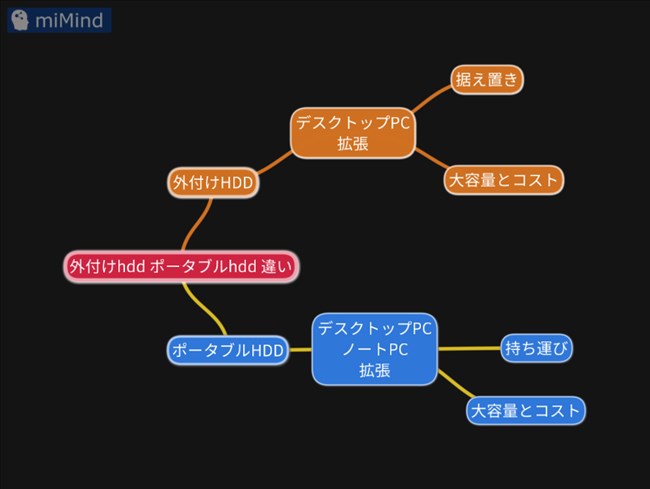 miMind

外付けhdd ポータブルhdd 違い

外付けHDD

デスクトップPC
拡張

据え置き

大容量とコスト

ポータブルHDD

デスクトップPC
ノートPC
拡張

持ち運び

大容量とコスト